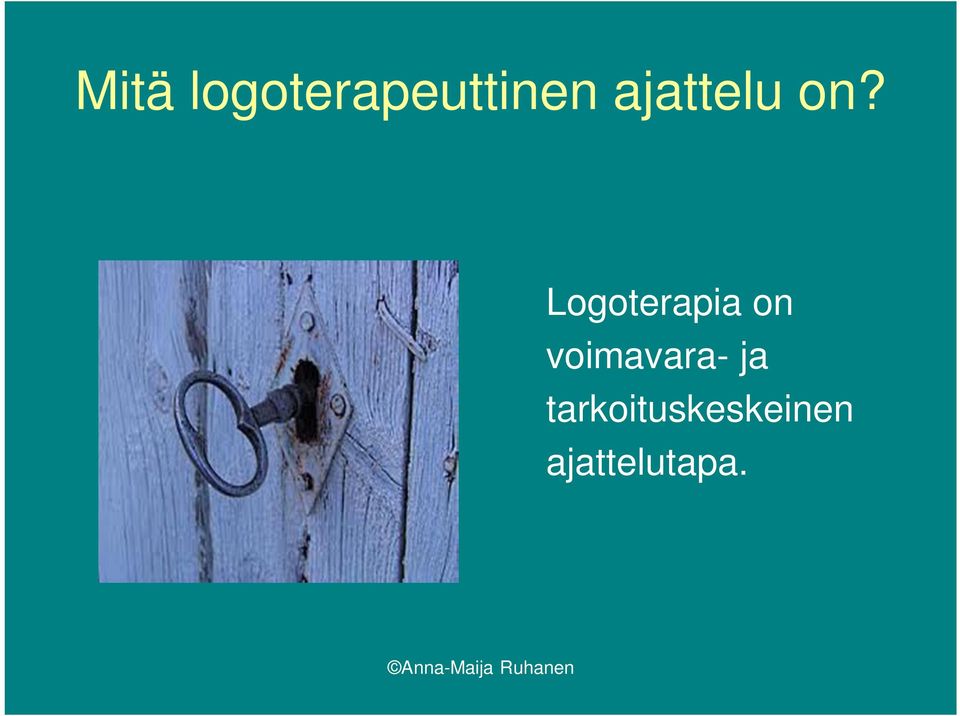 Mitä logoterapeuttinen ajattelu on?

Logoterapia on voimavara- ja tarkoituskeskeinen ajattelutapa.

©Anna-Maija Ruhanen